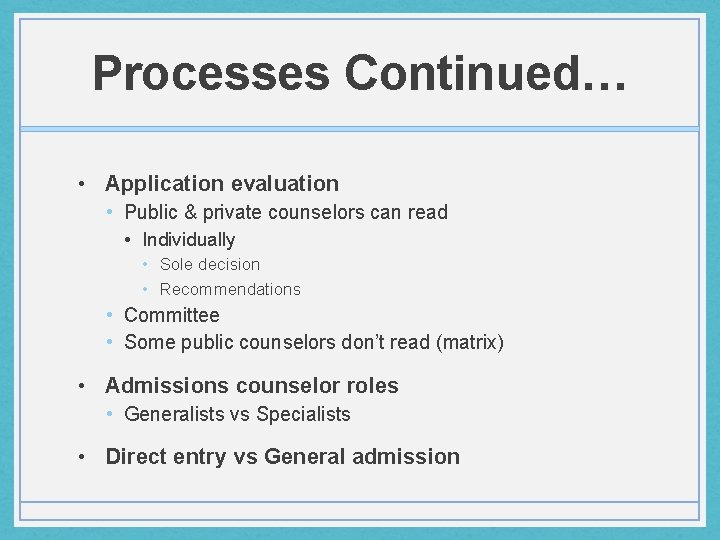 Processes Continued…

• Application evaluation
  • Public & private counselors can read
    • Individually
      • Sole decision
      • Recommendations
  • Committee
  • Some public counselors don't read (matrix)

• Admissions counselor roles
  • Generalists vs Specialists

• Direct entry vs General admission